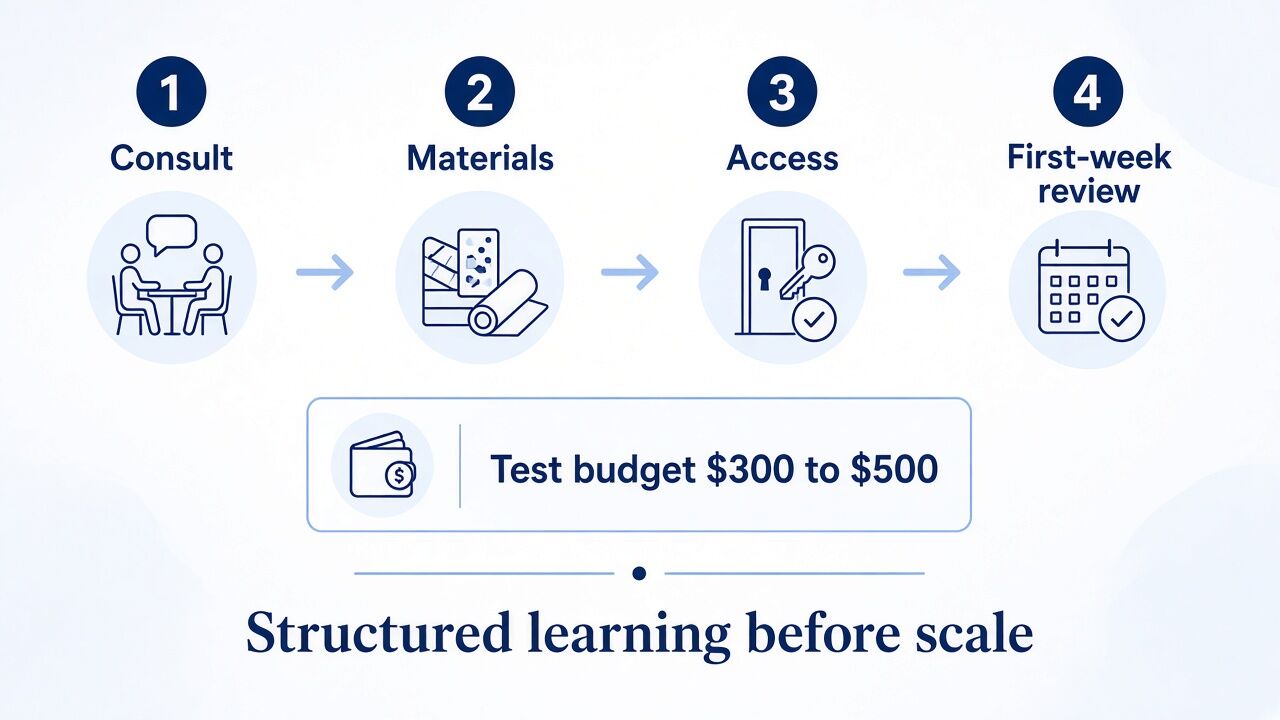 1
Consult

2
Materials

3
Access

4
First-week review

Test budget \$300 to \$500

Structured learning before scale